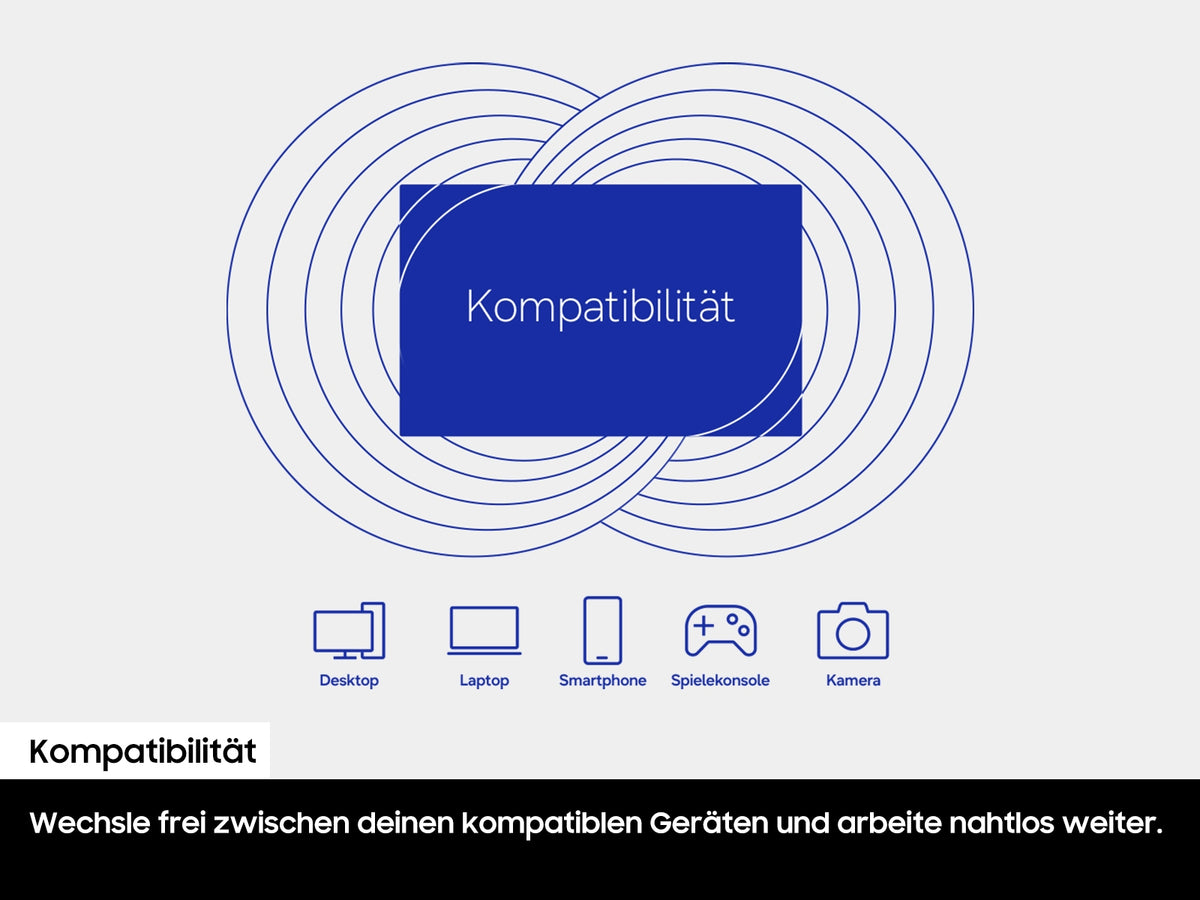 Kompatibilität

Desktop Laptop Smartphone Spielekonsole Kamera

Kompatibilität

Wechsle frei zwischen deinen kompatiblen Geräten und arbeite nahtlos weiter.